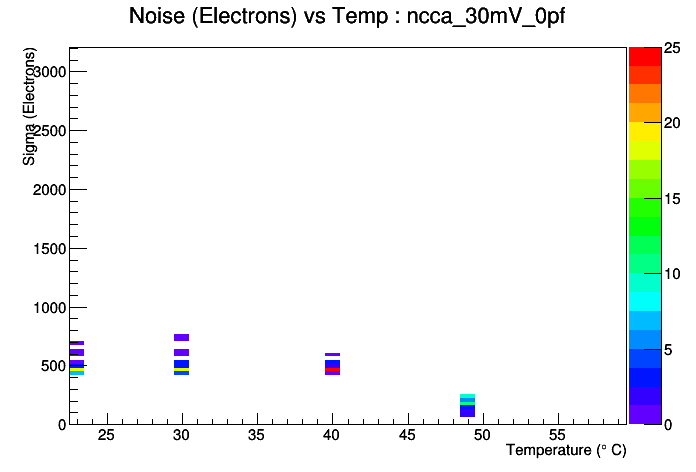 Noise (Electrons) vs Temp : ncca_30mV_0pf

Sigma (Electrons)

3000
2500
2000
1500
1000
500
0

25 30 35 40 45 50 55

Temperature (° C)

25
20
15
10
5
0